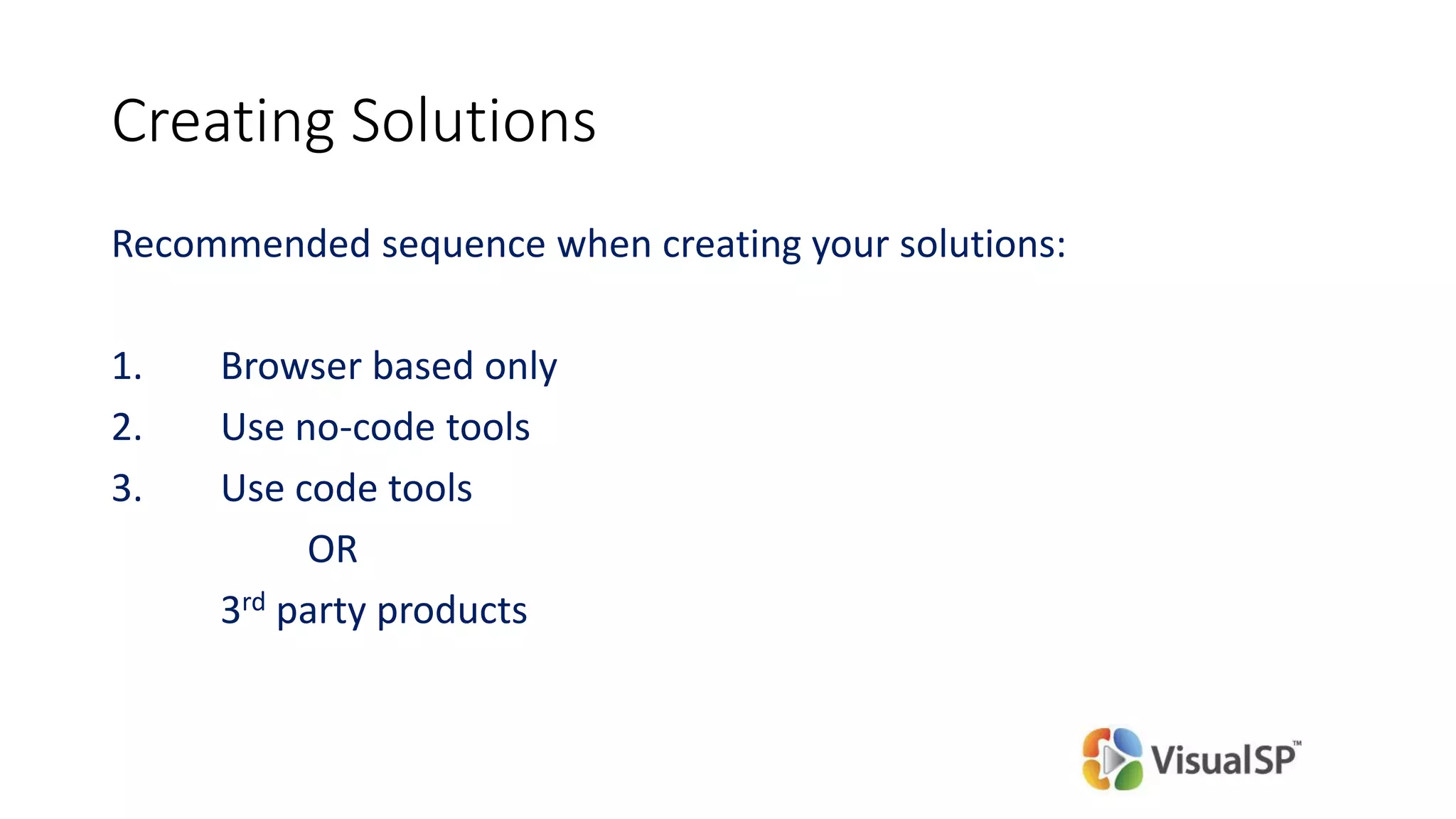 Creating Solutions

Recommended sequence when creating your solutions:

1. Browser based only
2. Use no-code tools
3. Use code tools
OR
3rd party products

VisualSP™